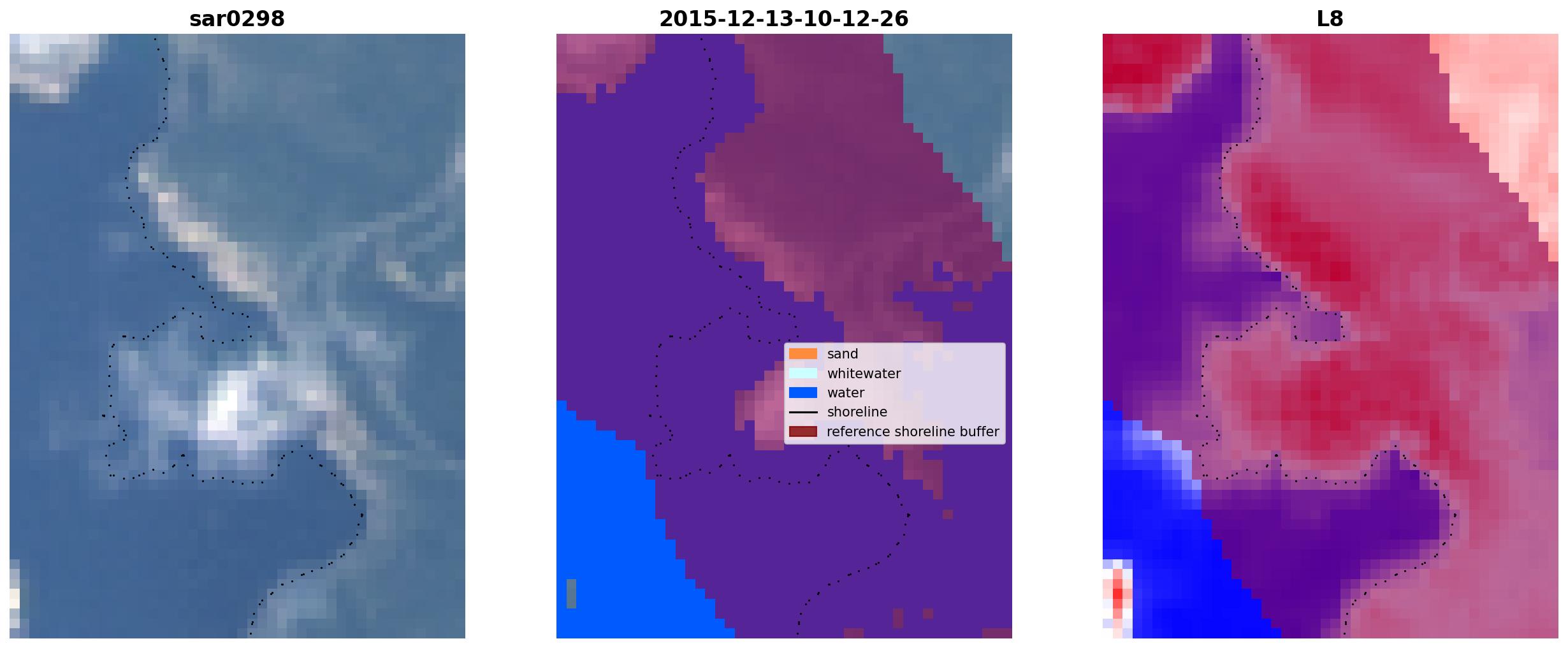 sar0298

2015-12-13-10-12-26

sand
whitewater
water
shoreline
reference shoreline buffer

L8